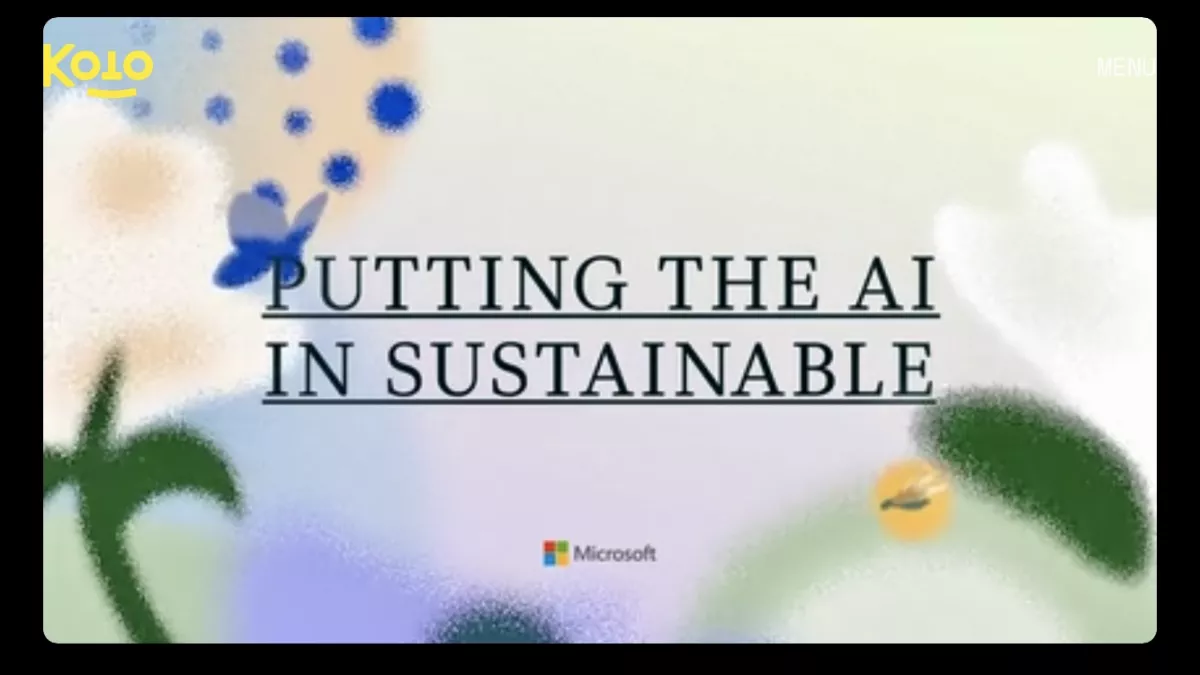 KOTO

MENU

PUTTING THE AI IN SUSTAINABLE

Microsoft